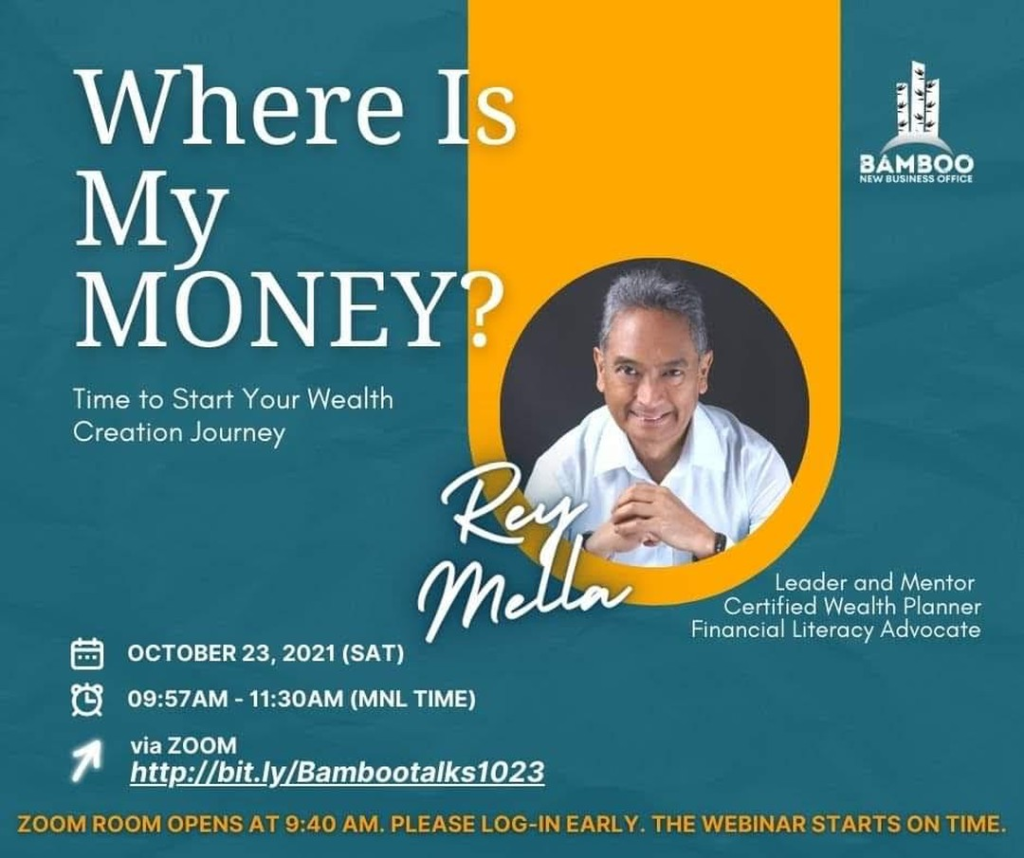 Where Is My MONEY?

Time to Start Your Wealth Creation Journey

BAMBOO
NEW BUSINESS OFFICE

Rey Mella

Leader and Mentor
Certified Wealth Planner
Financial Literacy Advocate

OCTOBER 23, 2021 (SAT)

09:57AM - 11:30AM (MNL TIME)

via ZOOM
http://bit.ly/Bambootalks1023

ZOOM ROOM OPENS AT 9:40 AM. PLEASE LOG-IN EARLY. THE WEBINAR STARTS ON TIME.